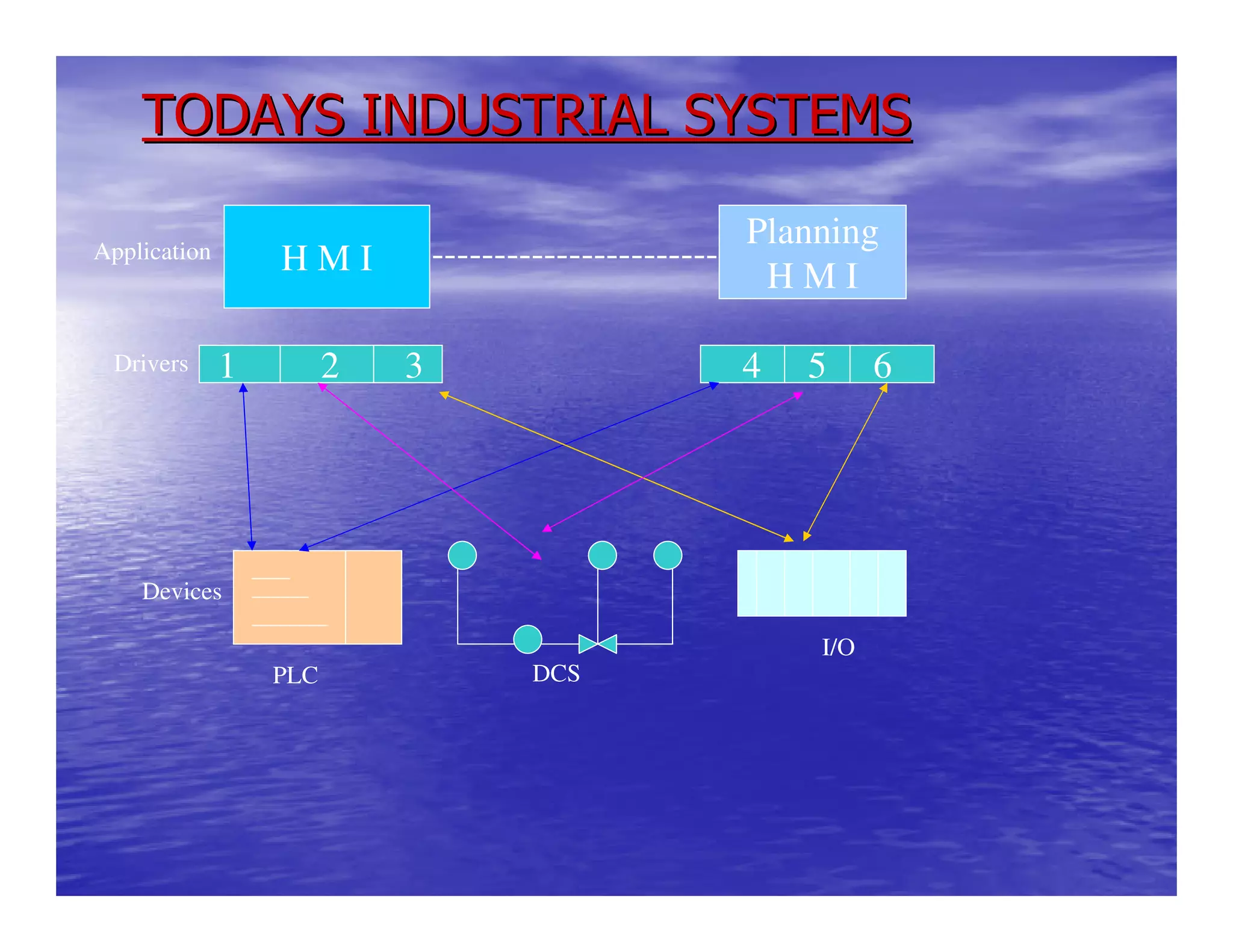 TODAYS INDUSTRIAL SYSTEMS

Application

H M I

Planning H M I

Drivers

1 2 3

4 5 6

Devices

PLC

DCS

I/O